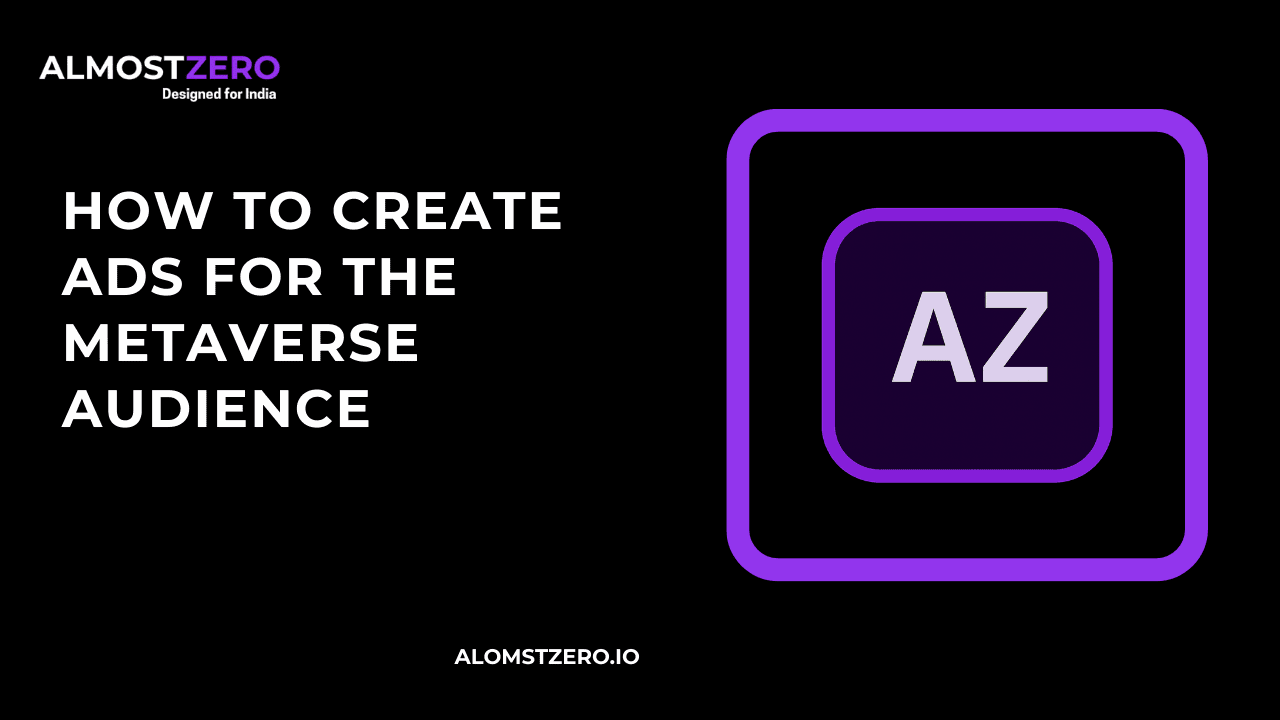 ALMOSTZERO
Designed for India

HOW TO CREATE ADS FOR THE METAVERSE AUDIENCE

AZ

ALOMSTZERO.IO